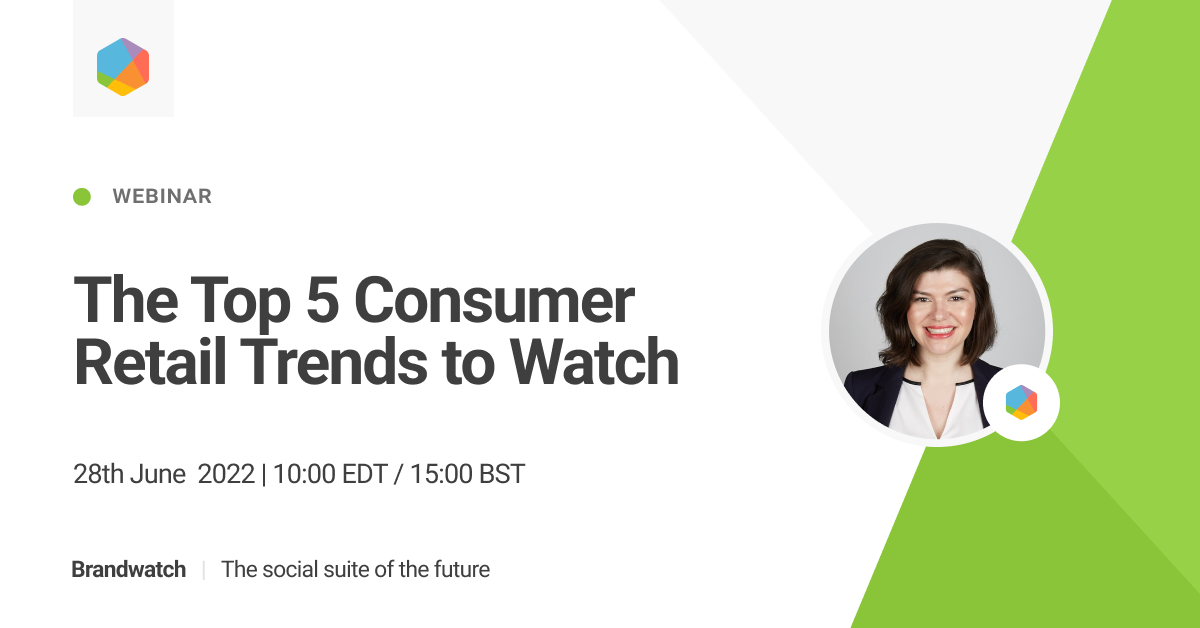 WEBINAR

The Top 5 Consumer Retail Trends to Watch

28th June 2022 | 10:00 EDT / 15:00 BST

Brandwatch | The social suite of the future